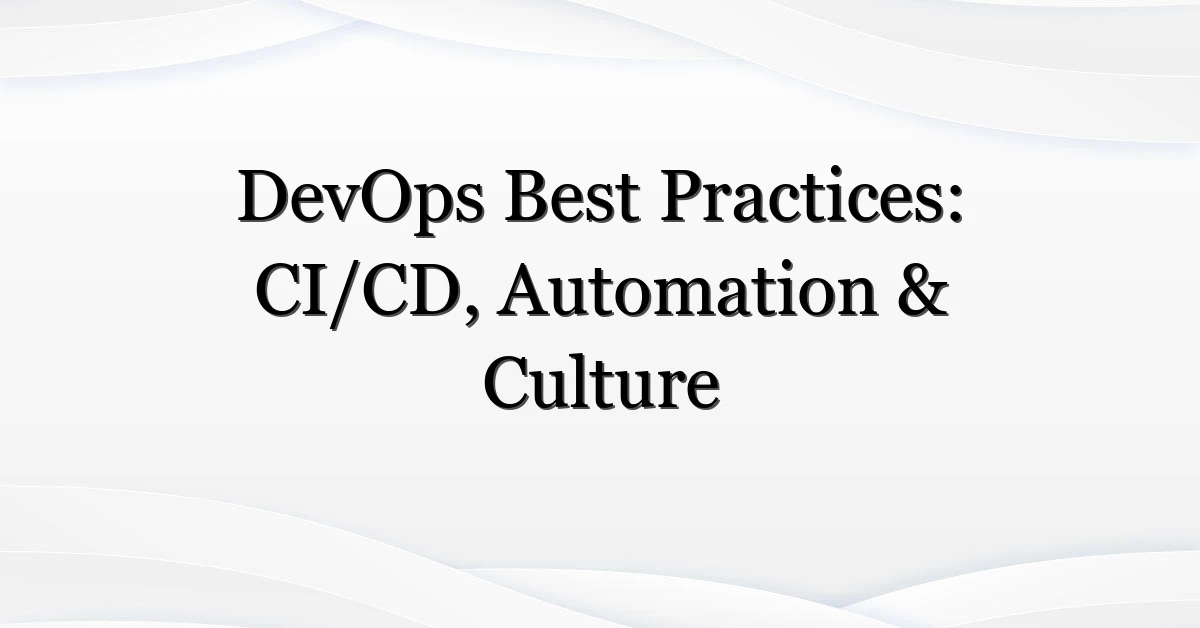 DevOps Best Practices: CI/CD, Automation & Culture